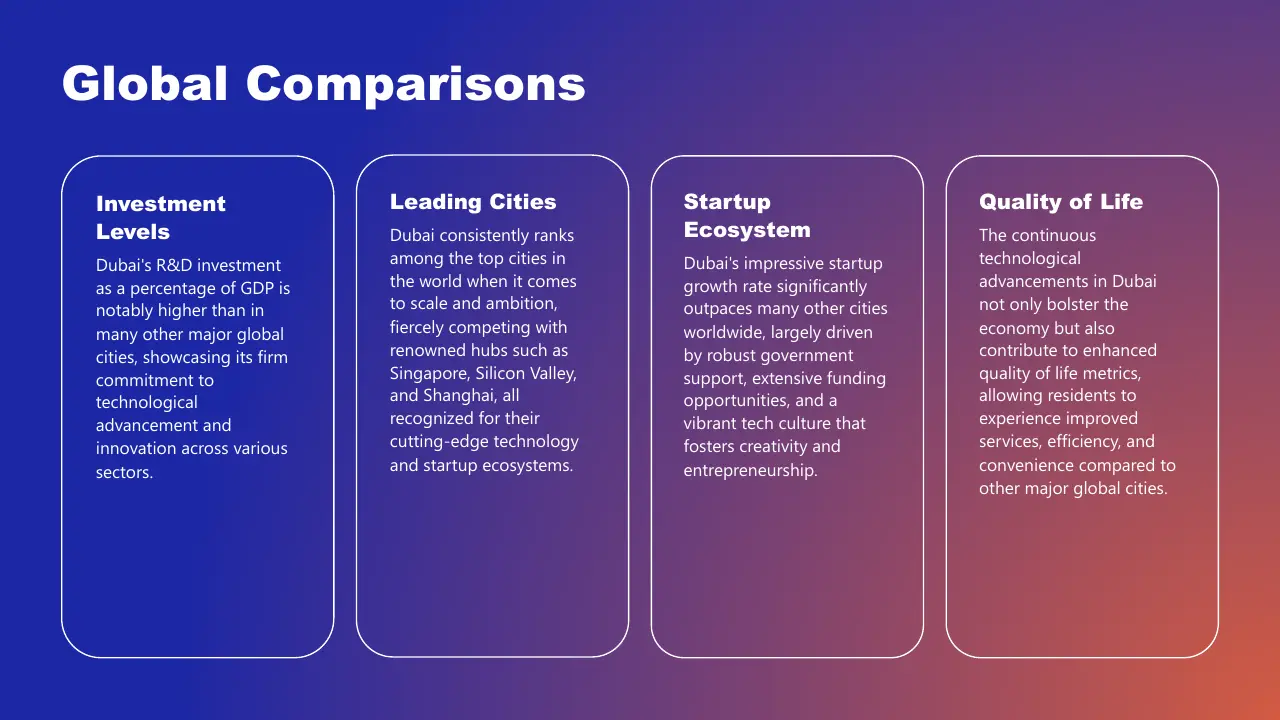 Global Comparisons

Investment Levels

Dubai's R&D investment as a percentage of GDP is notably higher than in many other major global cities, showcasing its firm commitment to technological advancement and innovation across various sectors.

Leading Cities

Dubai consistently ranks among the top cities in the world when it comes to scale and ambition, fiercely competing with renowned hubs such as Singapore, Silicon Valley, and Shanghai, all recognized for their cutting-edge technology and startup ecosystems.

Startup Ecosystem

Dubai's impressive startup growth rate significantly outpaces many other cities worldwide, largely driven by robust government support, extensive funding opportunities, and a vibrant tech culture that fosters creativity and entrepreneurship.

Quality of Life

The continuous technological advancements in Dubai not only bolster the economy but also contribute to enhanced quality of life metrics, allowing residents to experience improved services, efficiency, and convenience compared to other major global cities.